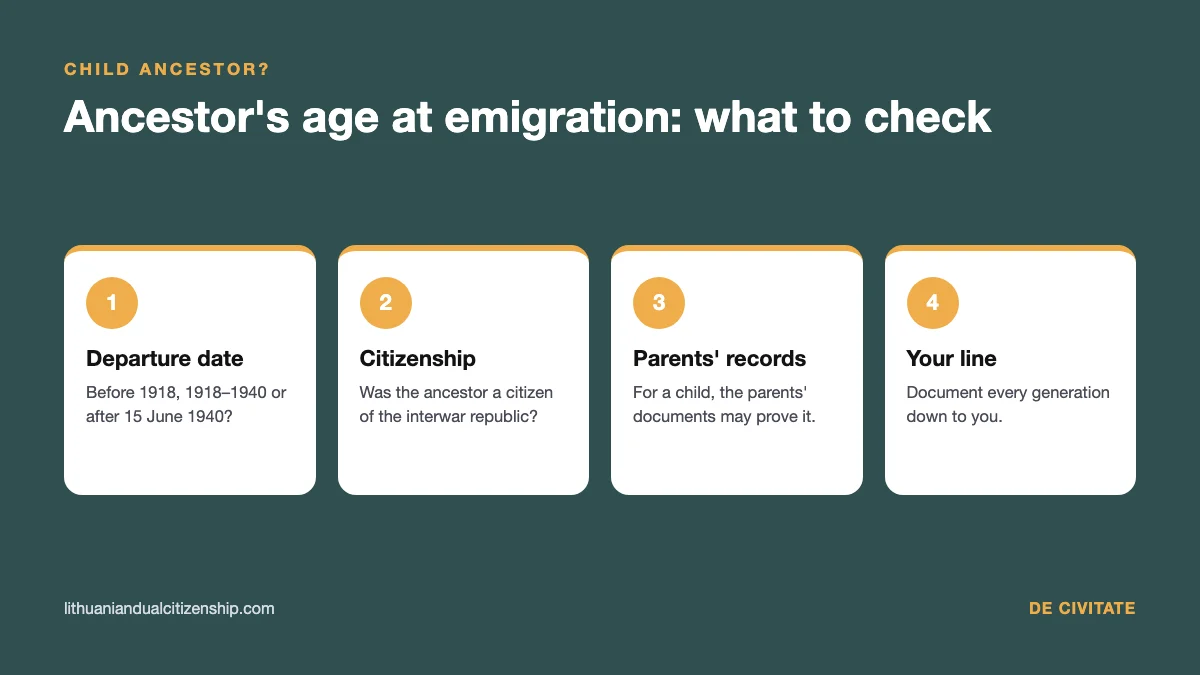 CHILD ANCESTOR?

Ancestor's age at emigration: what to check

1

Departure date

Before 1918, 1918–1940 or after 15 June 1940?

2

Citizenship

Was the ancestor a citizen of the interwar republic?

3

Parents' records

For a child, the parents' documents may prove it.

4

Your line

Document every generation down to you.

lithuaniandualcitizenship.com

DE CIVITATE